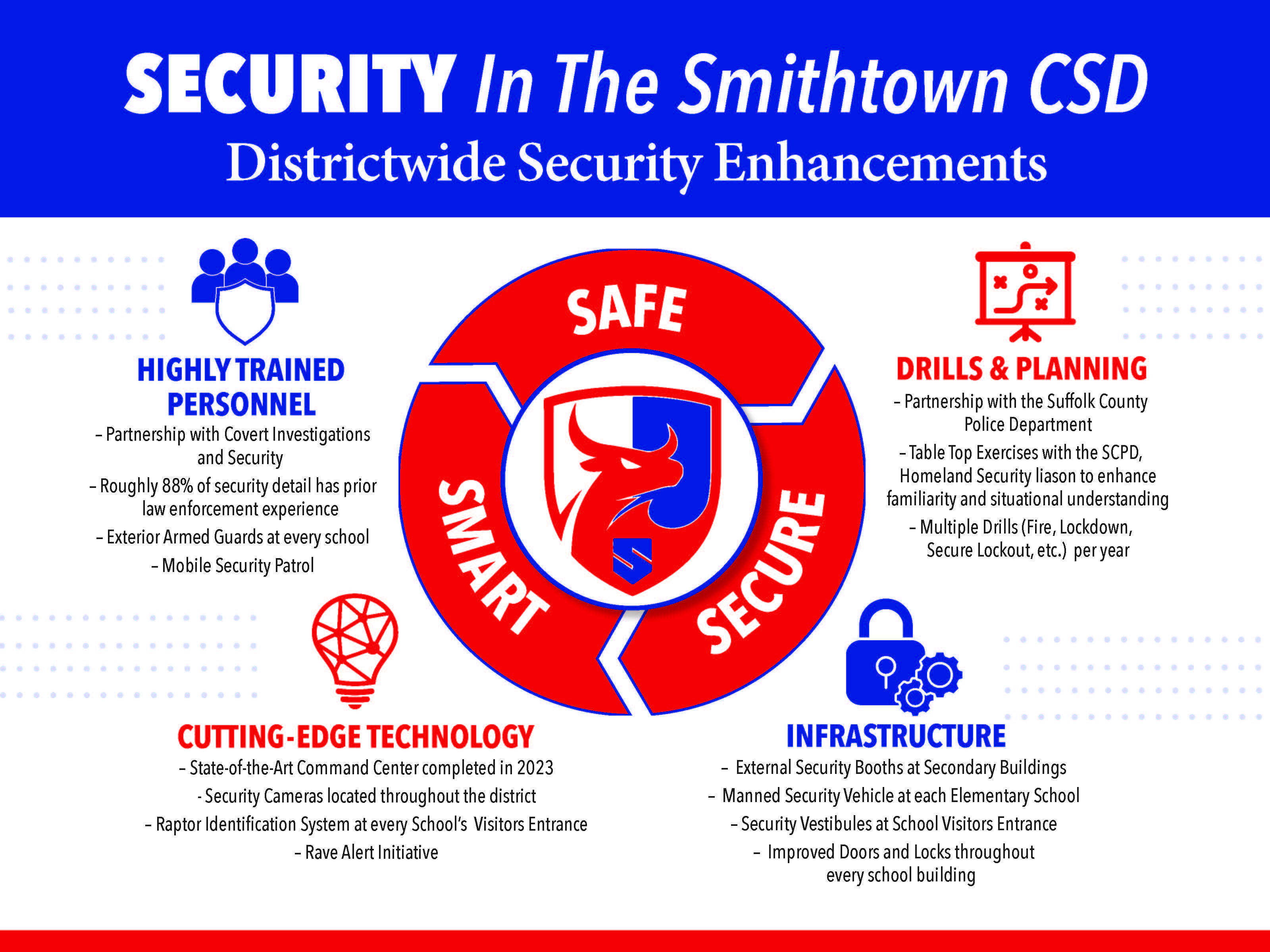 SECURITY In The Smithtown CSD

Districtwide Security Enhancements

HIGHLY TRAINED PERSONNEL

– Partnership with Covert Investigations and Security

– Roughly 88% of security detail has prior law enforcement experience

– Exterior Armed Guards at every school

– Mobile Security Patrol

SAFE

SMART

SECURE

DRILLS & PLANNING

– Partnership with the Suffolk County Police Department

– Table Top Exercises with the SCPD, Homeland Security liason to enhance familiarity and situational understanding

– Multiple Drills (Fire, Lockdown, Secure Lockout, etc.) per year

CUTTING-EDGE TECHNOLOGY

– State-of-the-Art Command Center completed in 2023

- Security Cameras located throughout the district

– Raptor Identification System at every School's Visitors Entrance

– Rave Alert Initiative

INFRASTRUCTURE

– External Security Booths at Secondary Buildings

– Manned Security Vehicle at each Elementary School

– Security Vestibules at School Visitors Entrance

– Improved Doors and Locks throughout every school building